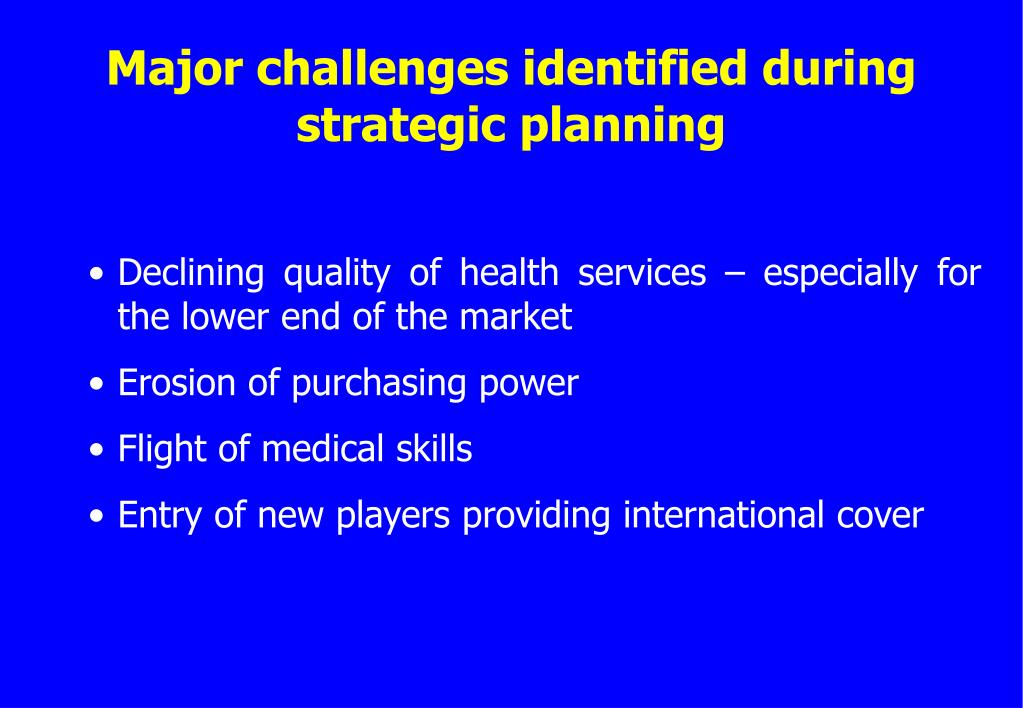 Major challenges identified during strategic planning

• Declining quality of health services – especially for the lower end of the market

• Erosion of purchasing power

• Flight of medical skills

• Entry of new players providing international cover